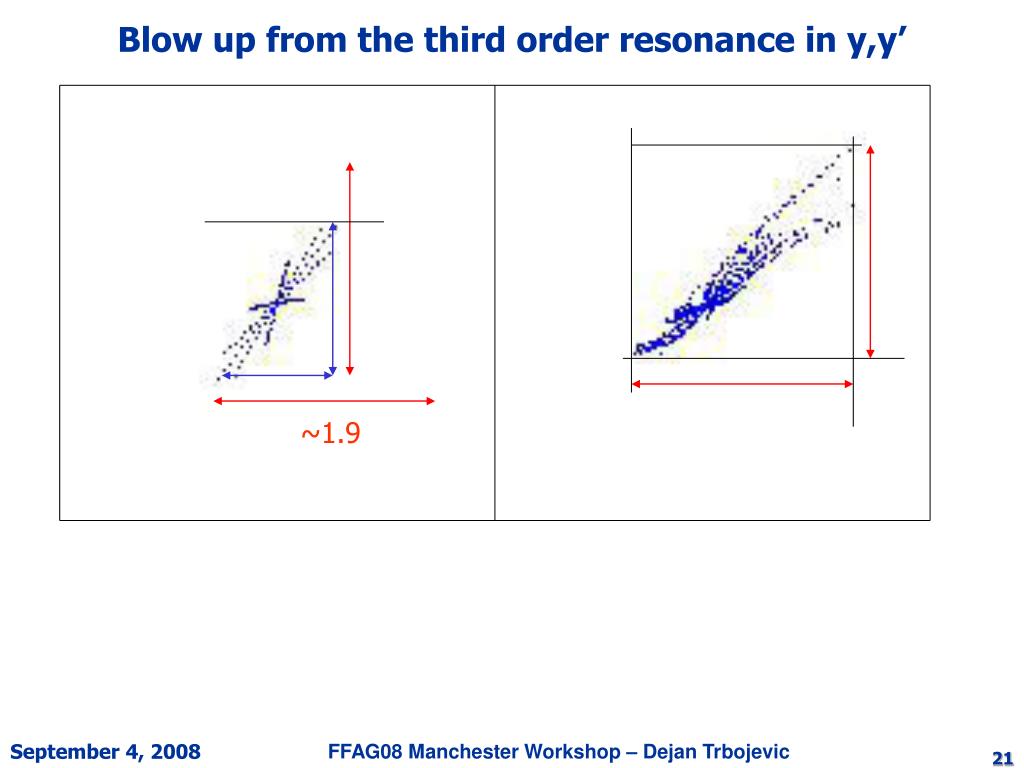 Blow up from the third order resonance in y,y’

~1.9

September 4, 2008

FFAG08 Manchester Workshop – Dejan Trbojevic

21